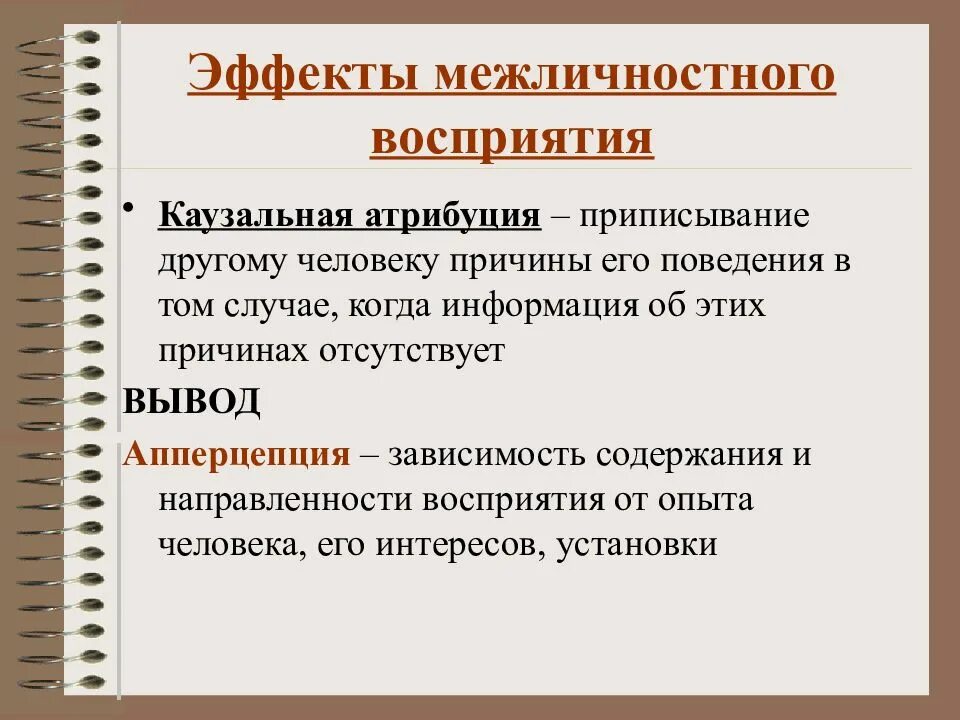 Эффекты межличностного восприятия

• Каузальная атрибуция – приписывание другому человеку причины его поведения в том случае, когда информация об этих причинах отсутствует

ВЫВОД

Апперцепция – зависимость содержания и направленности восприятия от опыта человека, его интересов, установки